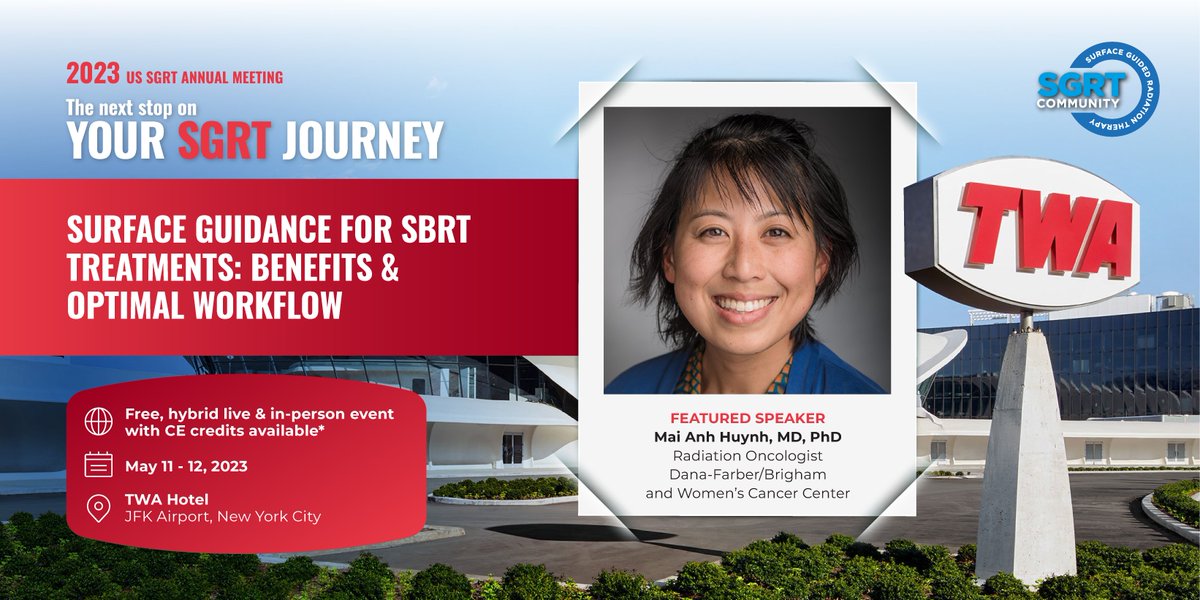 2023 US SGRT ANNUAL MEETING
The next stop on
YOUR SGRT JOURNEY

SURFACE GUIDANCE FOR SBRT TREATMENTS: BENEFITS & OPTIMAL WORKFLOW

Free, hybrid live & in-person event with CE credits available*

May 11 - 12, 2023

TWA Hotel
JFK Airport, New York City

FEATURED SPEAKER
Mai Anh Huynh, MD, PhD
Radiation Oncologist
Dana-Farber/Brigham and Women's Cancer Center

SGRT COMMUNITY
SURFACE GUIDED RADIATION THERAPY

TWA